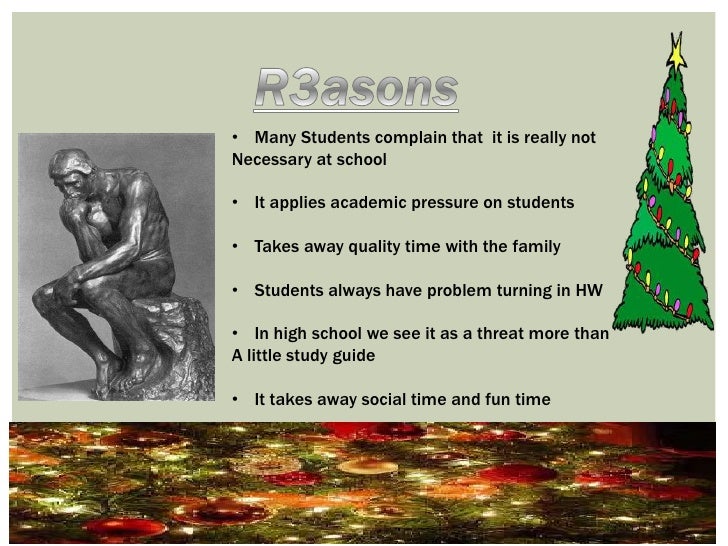 R3asons

• Many Students complain that it is really not Necessary at school

• It applies academic pressure on students

• Takes away quality time with the family

• Students always have problem turning in HW

• In high school we see it as a threat more than A little study guide

• It takes away social time and fun time